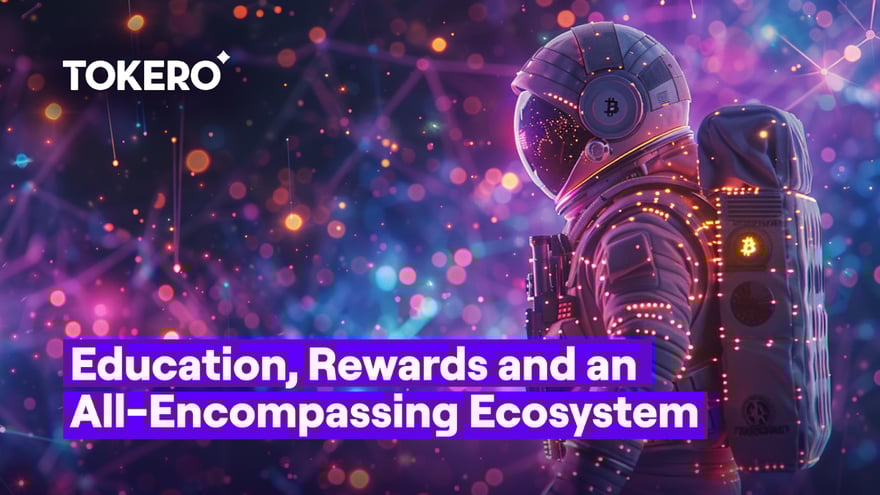 TOKERO

Education, Rewards and an All-Encompassing Ecosystem